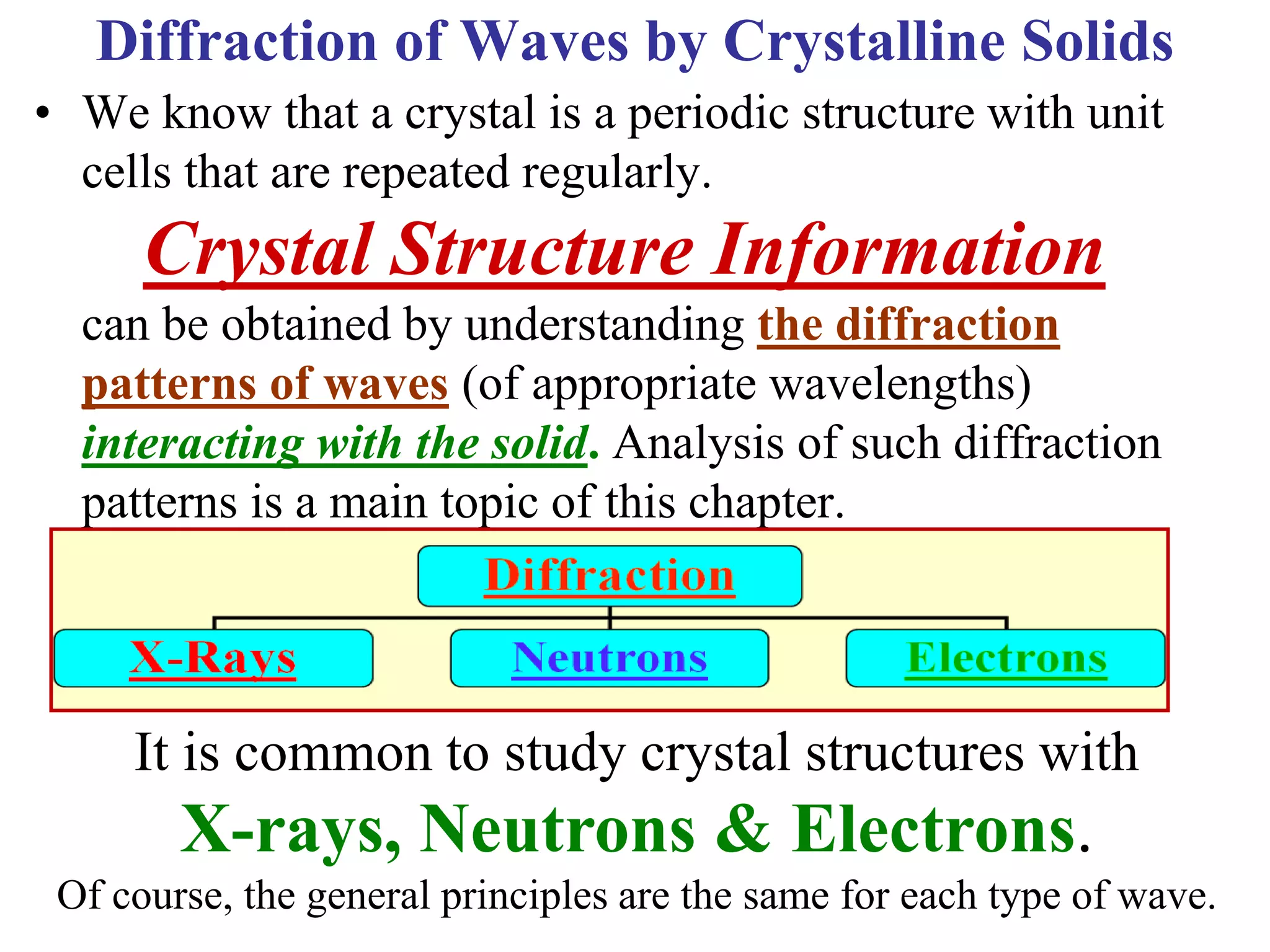 Diffraction of Waves by Crystalline Solids

• We know that a crystal is a periodic structure with unit cells that are repeated regularly.

Crystal Structure Information

can be obtained by understanding the diffraction patterns of waves (of appropriate wavelengths) interacting with the solid. Analysis of such diffraction patterns is a main topic of this chapter.

Diffraction

X-Rays

Neutrons

Electrons

It is common to study crystal structures with

X-rays, Neutrons & Electrons.

Of course, the general principles are the same for each type of wave.